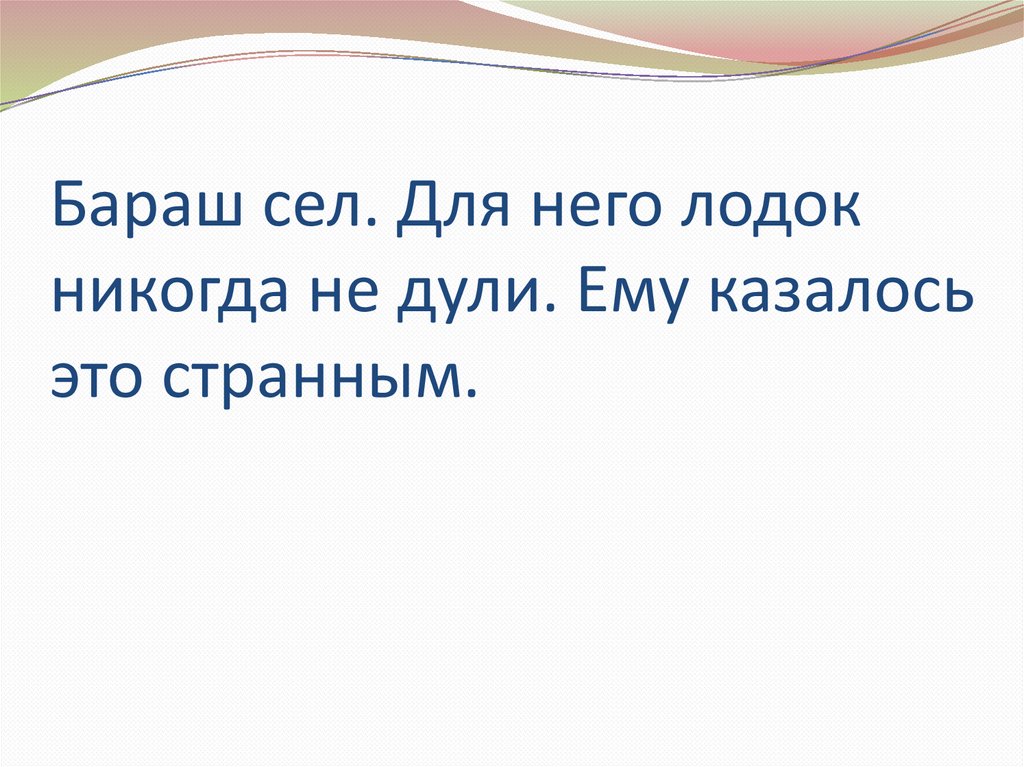 Бараш сел. Для него лодок никогда не дули. Ему казалось это странным.